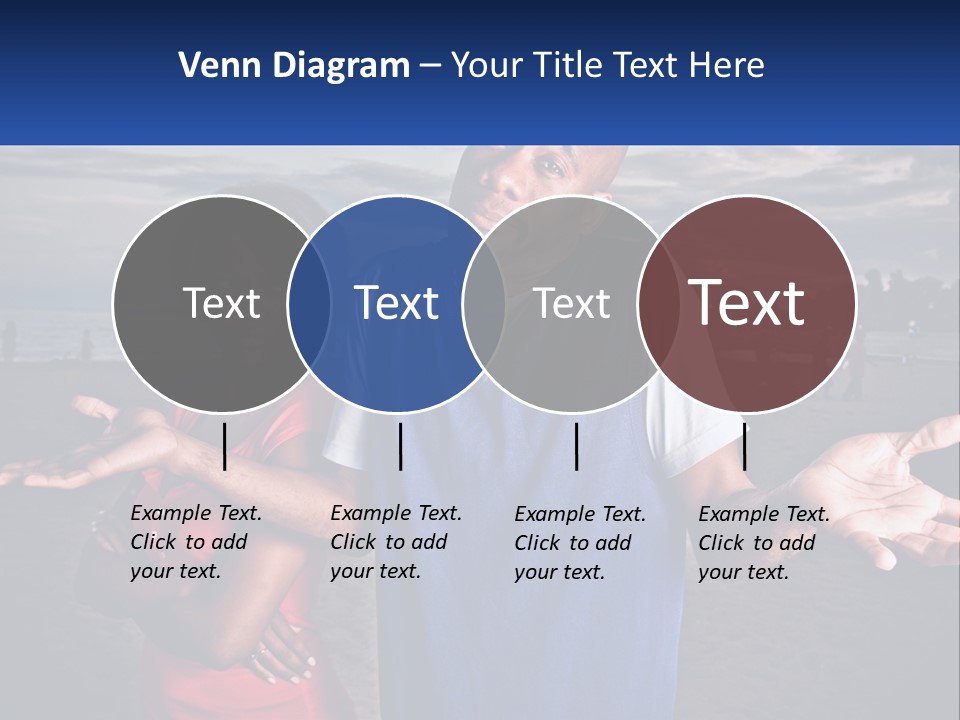 Venn Diagram – Your Title Text Here

Text

Text

Text

Text

Example Text. Click to add your text.

Example Text. Click to add your text.

Example Text. Click to add your text.

Example Text. Click to add your text.